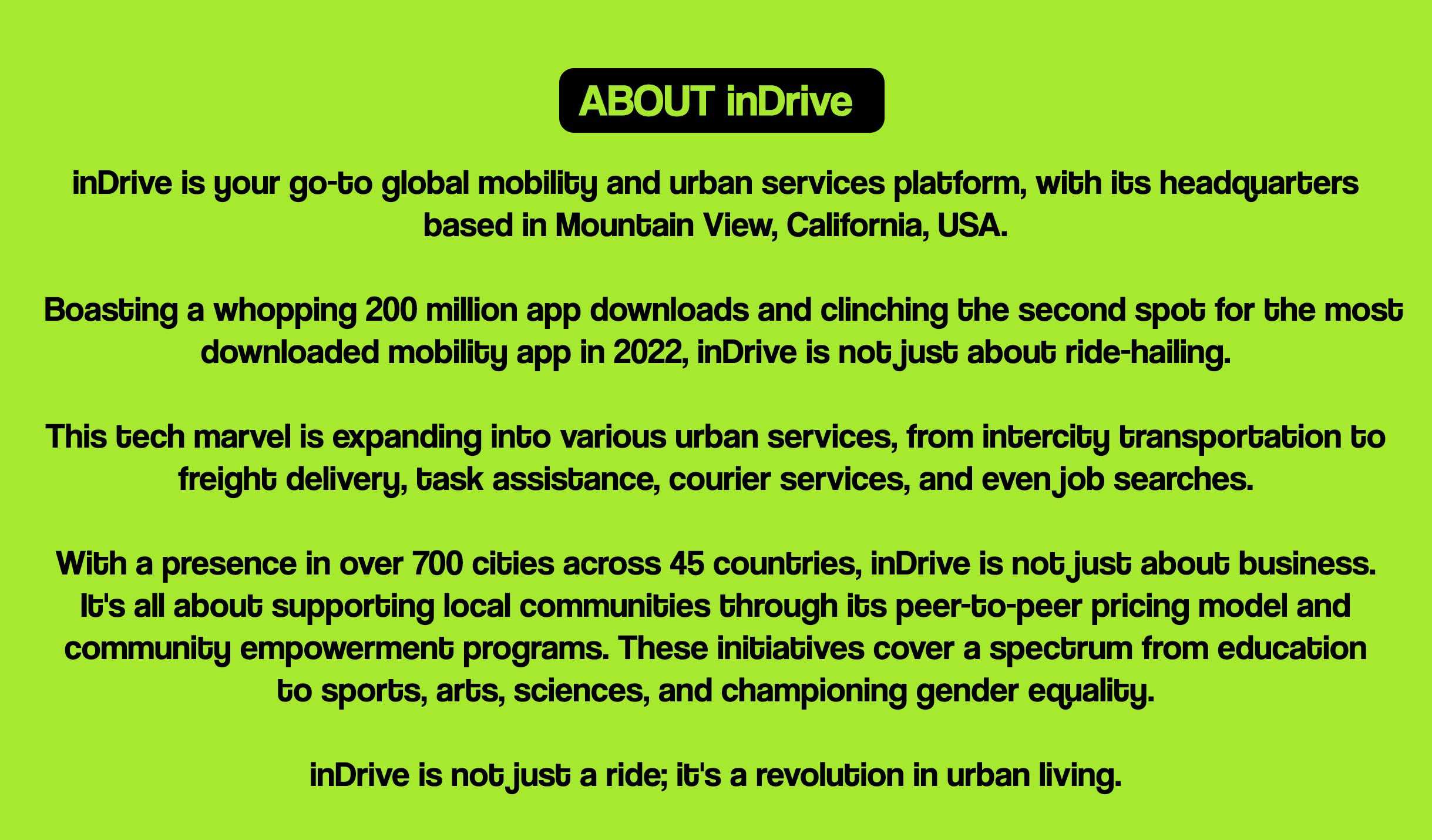 ABOUT inDrive

inDrive is your go-to global mobility and urban services platform, with its headquarters based in Mountain View, California, USA.

Boasting a whopping 200 million app downloads and clinching the second spot for the most downloaded mobility app in 2022, inDrive is not just about ride-hailing.

This tech marvel is expanding into various urban services, from intercity transportation to freight delivery, task assistance, courier services, and even job searches.

With a presence in over 700 cities across 45 countries, inDrive is not just about business. It's all about supporting local communities through its peer-to-peer pricing model and community empowerment programs. These initiatives cover a spectrum from education to sports, arts, sciences, and championing gender equality.

inDrive is not just a ride; it's a revolution in urban living.